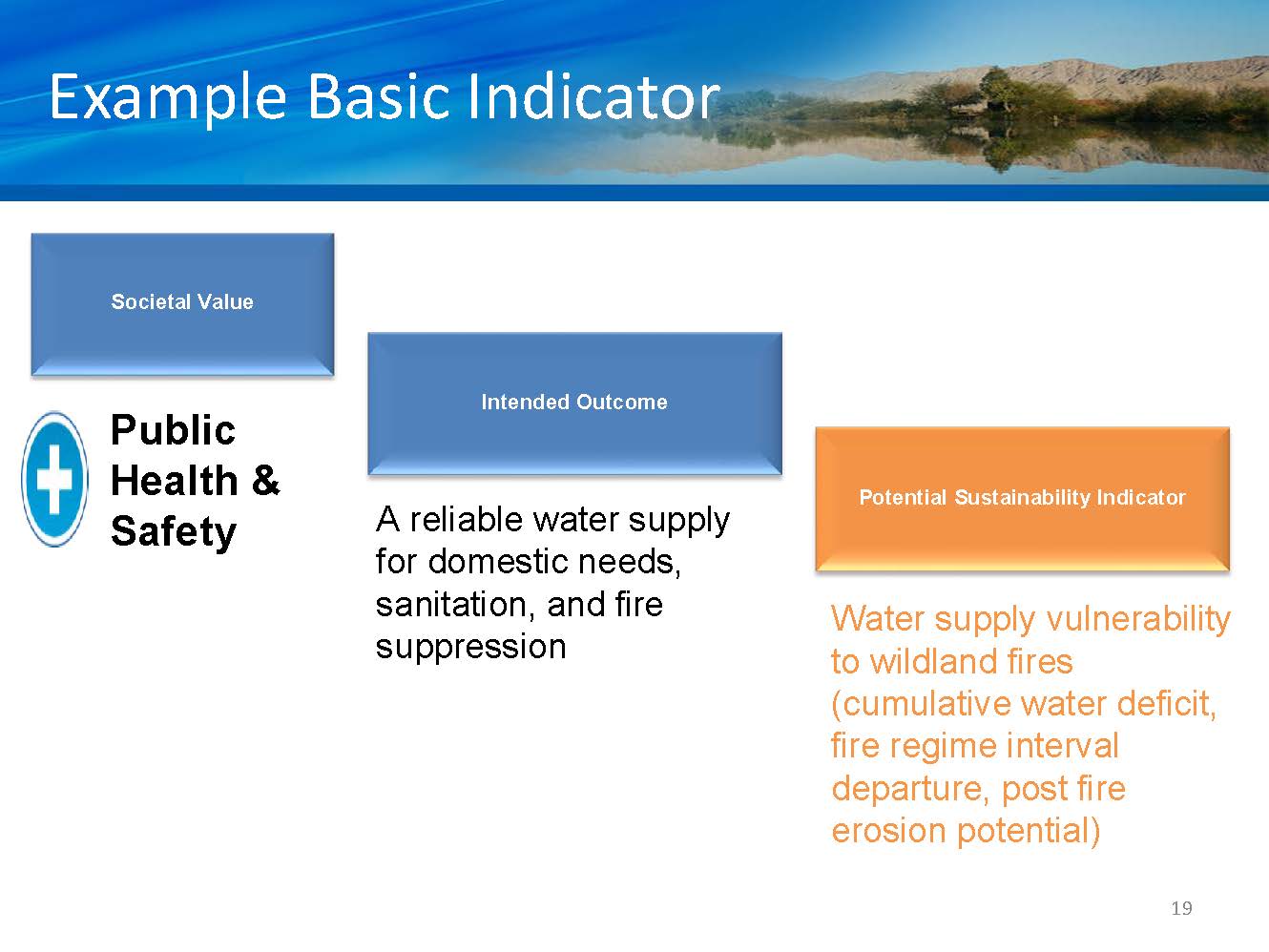 Example Basic Indicator

Societal Value

Public Health & Safety

Intended Outcome

A reliable water supply for domestic needs, sanitation, and fire suppression

Potential Sustainability Indicator

Water supply vulnerability to wildland fires (cumulative water deficit, fire regime interval departure, post fire erosion potential)

19